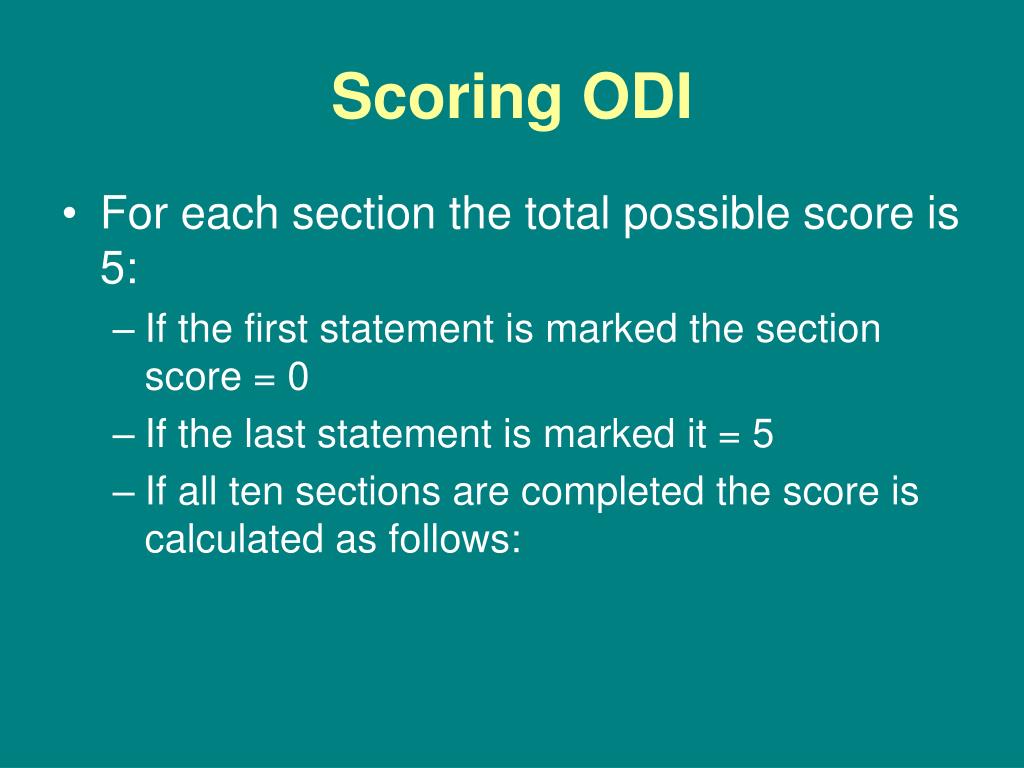 Scoring ODI

• For each section the total possible score is 5:
– If the first statement is marked the section score = 0
– If the last statement is marked it = 5
– If all ten sections are completed the score is calculated as follows: